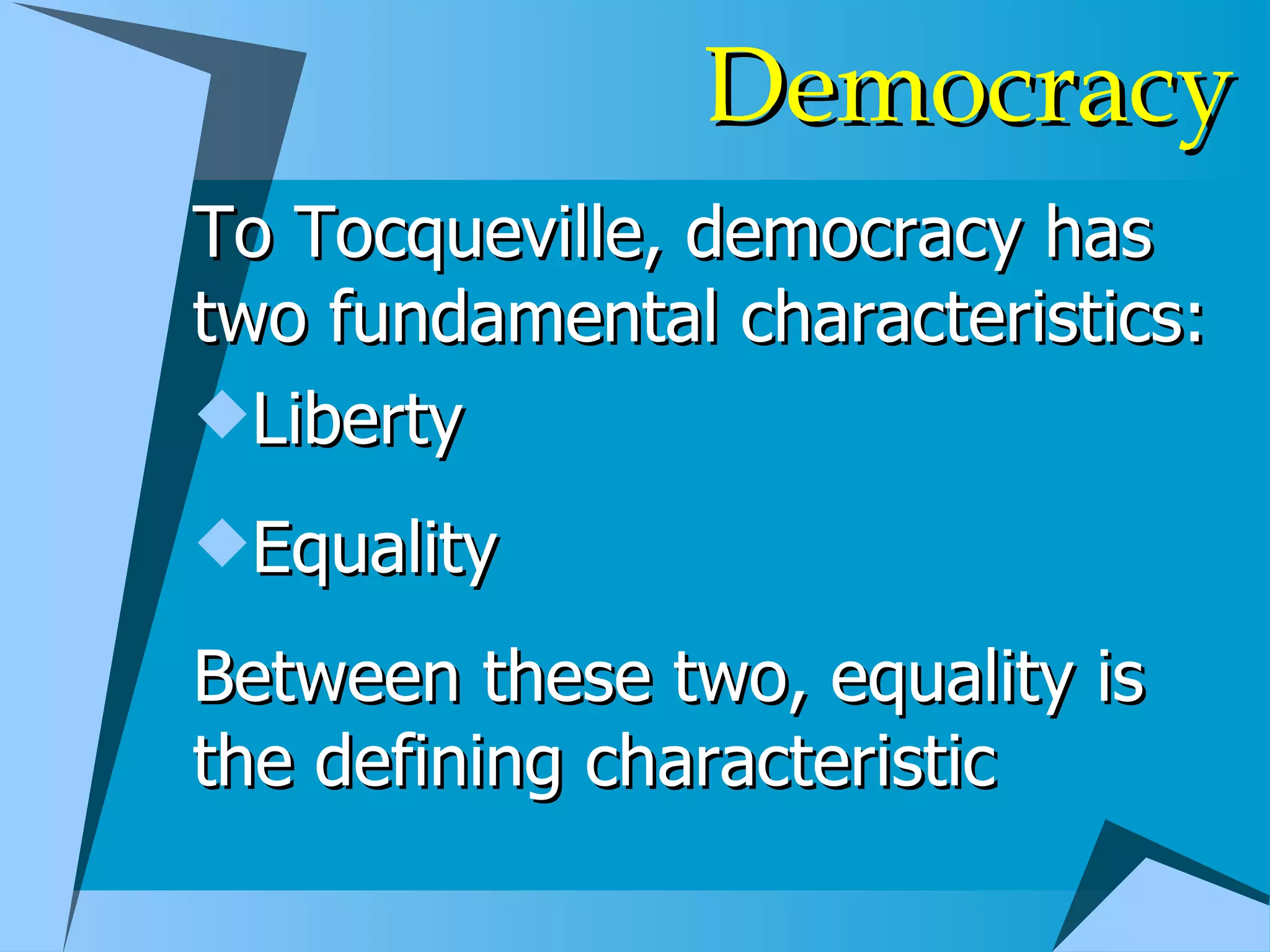 Democracy

To Tocqueville, democracy has two fundamental characteristics:

Liberty

Equality

Between these two, equality is the defining characteristic